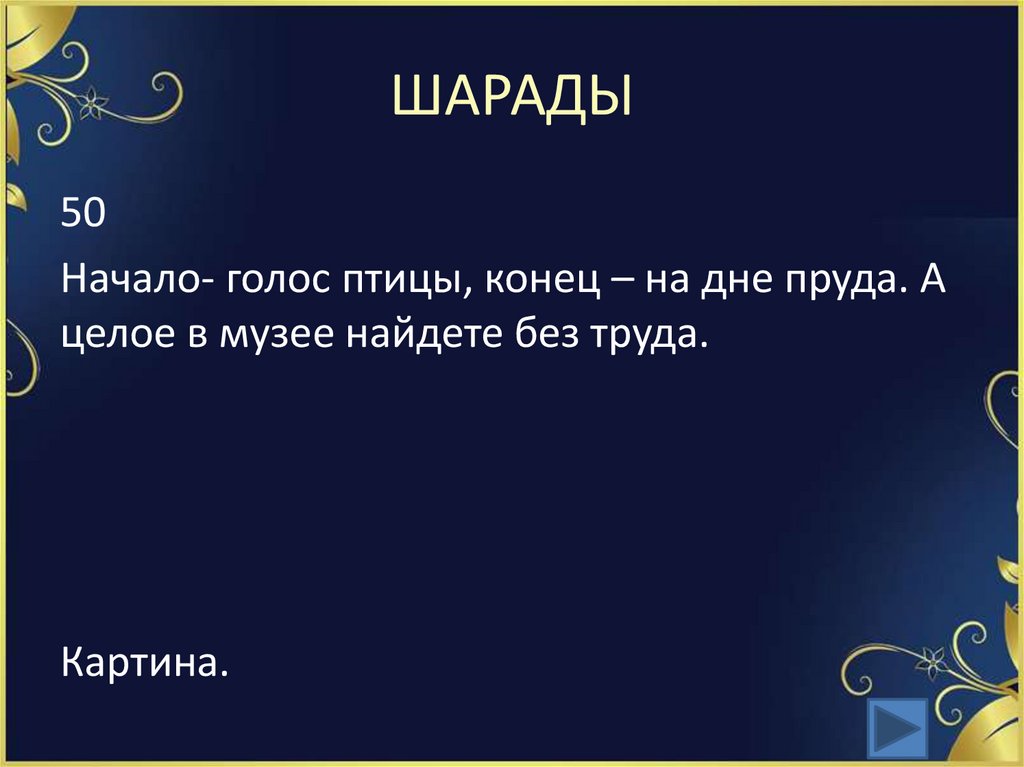 ШАРАДЫ

50

Начало- голос птицы, конец – на дне пруда. А целое в музее найдете без труда.

Картина.